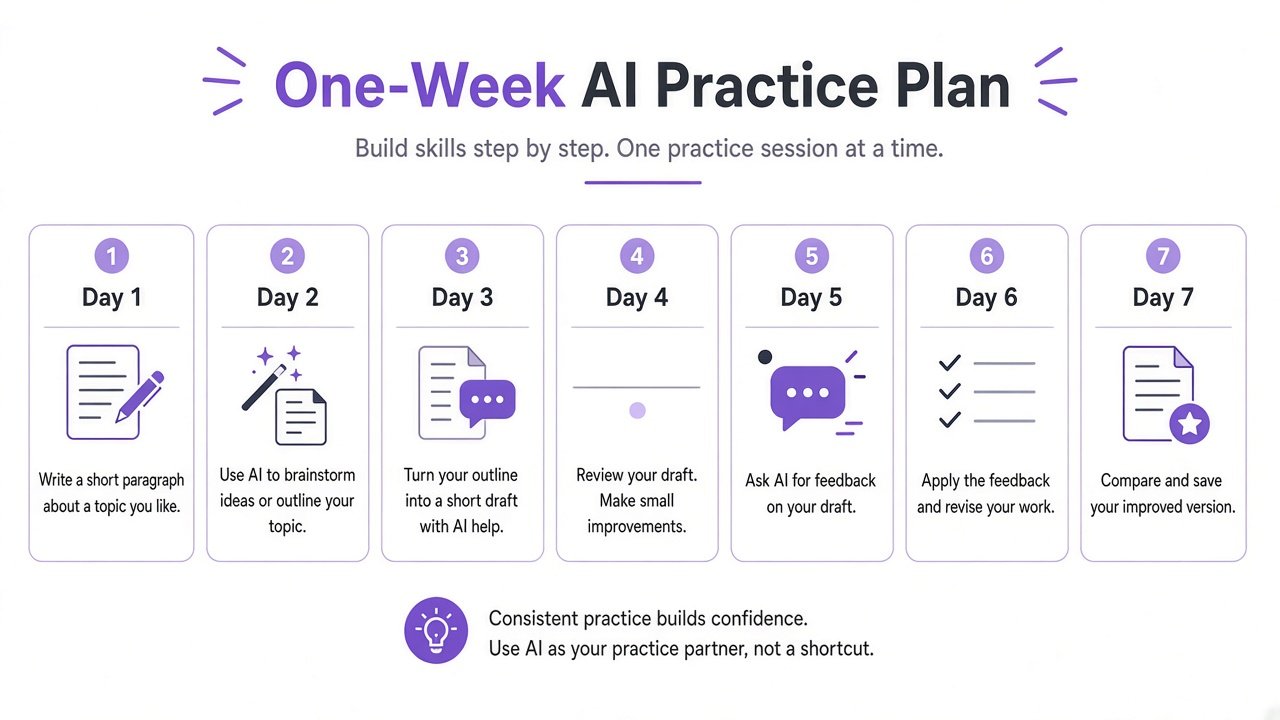 One-Week AI Practice Plan

Build skills step by step. One practice session at a time.

1
Day 1
Write a short paragraph about a topic you like.

2
Day 2
Use AI to brainstorm ideas or outline your topic.

3
Day 3
Turn your outline into a short draft with AI help.

4
Day 4
Review your draft. Make small improvements.

5
Day 5
Ask AI for feedback on your draft.

6
Day 6
Apply the feedback and revise your work.

7
Day 7
Compare and save your improved version.

Consistent practice builds confidence.
Use AI as your practice partner, not a shortcut.